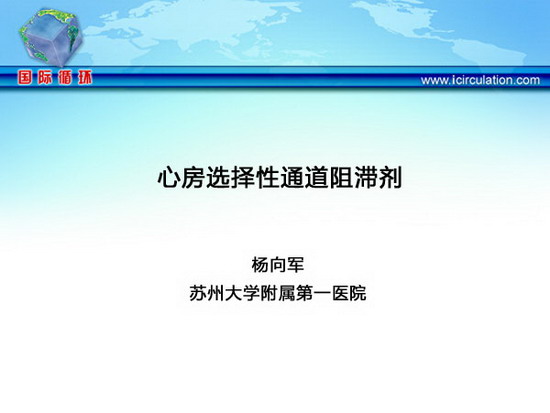 国际循环

www.icirculation.com

心房选择性通道阻滞剂

杨向军
苏州大学附属第一医院